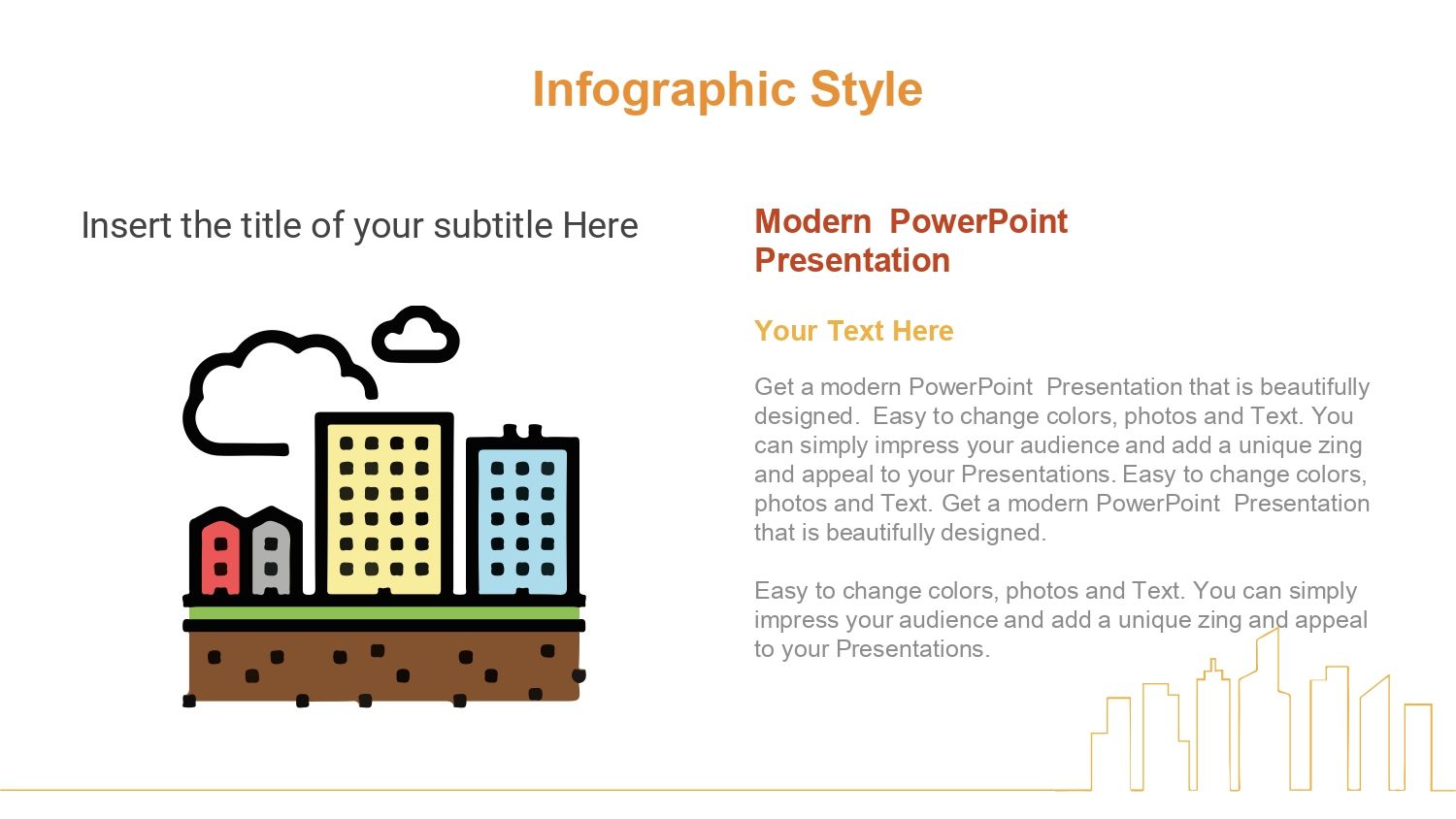 Infographic Style

Insert the title of your subtitle Here

Modern PowerPoint Presentation

Your Text Here

Get a modern PowerPoint Presentation that is beautifully designed. Easy to change colors, photos and Text. You can simply impress your audience and add a unique zing and appeal to your Presentations. Easy to change colors, photos and Text. Get a modern PowerPoint Presentation that is beautifully designed.

Easy to change colors, photos and Text. You can simply impress your audience and add a unique zing and appeal to your Presentations.